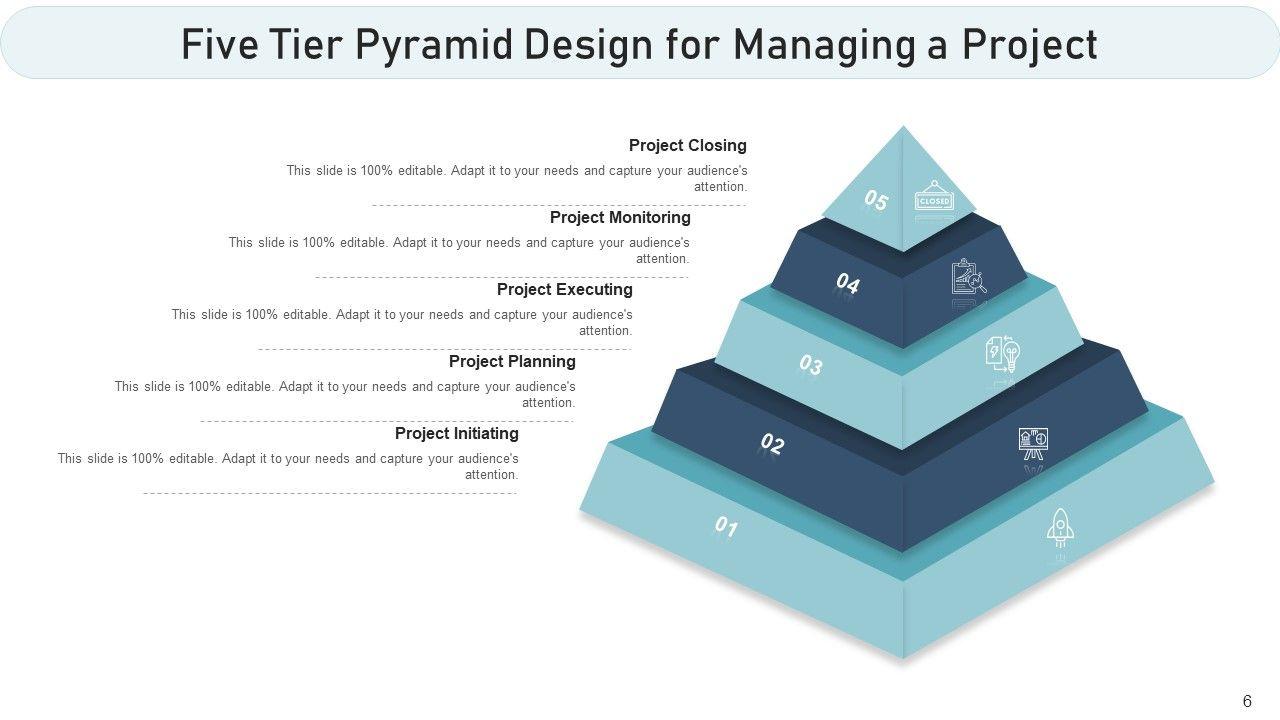 Five Tier Pyramid Design for Managing a Project

Project Closing

This slide is 100% editable. Adapt it to your needs and capture your audience's attention.

Project Monitoring

This slide is 100% editable. Adapt it to your needs and capture your audience's attention.

Project Executing

This slide is 100% editable. Adapt it to your needs and capture your audience's attention.

Project Planning

This slide is 100% editable. Adapt it to your needs and capture your audience's attention.

Project Initiating

This slide is 100% editable. Adapt it to your needs and capture your audience's attention.

05

CLOSED

04

03

02

01

6